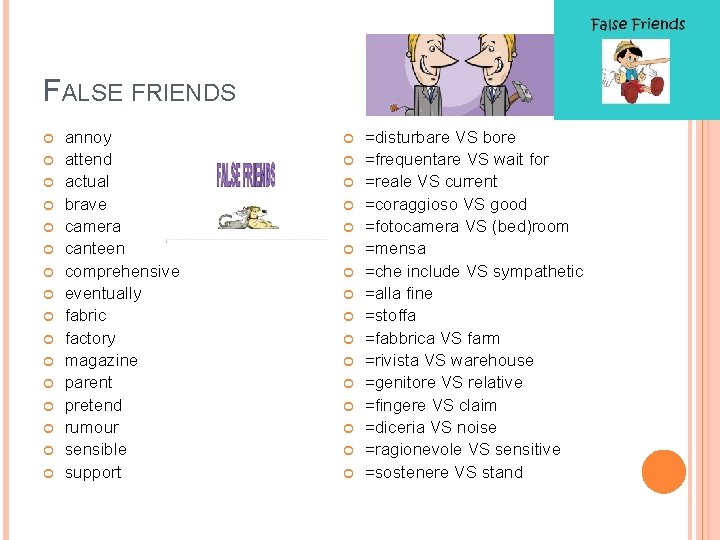 False Friends

FALSE FRIENDS

FALSE FRIENDS

annoy
attend
actual
brave
camera
canteen
comprehensive
eventually
fabric
factory
magazine
parent
pretend
rumour
sensible
support

=disturbare VS bore
=frequentare VS wait for
=reale VS current
=coraggioso VS good
=fotocamera VS (bed)room
=mensa
=che include VS sympathetic
=alla fine
=stoffa
=fabbrica VS farm
=rivista VS warehouse
=genitore VS relative
=fingere VS claim
=diceria VS noise
=ragionevole VS sensitive
=sostenere VS stand